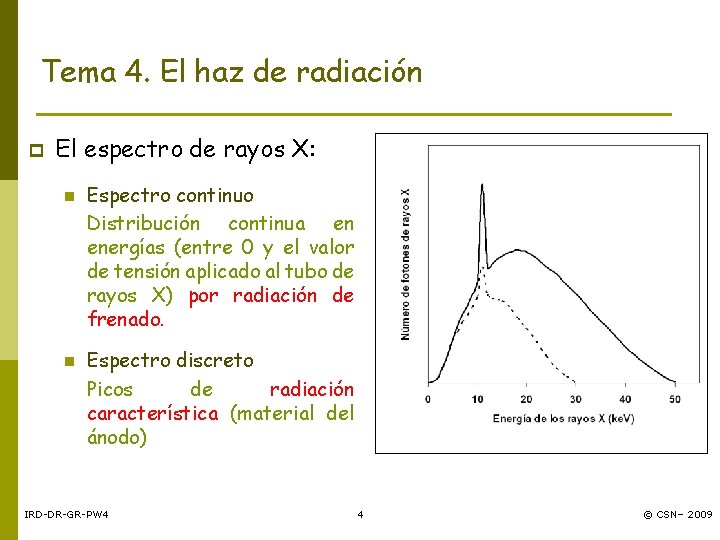 Tema 4. El haz de radiación

El espectro de rayos X:

Espectro continuo

Distribución continua en energías (entre 0 y el valor de tensión aplicado al tubo de rayos X) por radiación de frenado.

Espectro discreto

Picos de radiación característica (material del ánodo)

Número de fotones de rayos X

0 10 20 30 40 50

Energía de los rayos X (keV)

IRD-DR-GR-PW4 4 © CSN– 2009